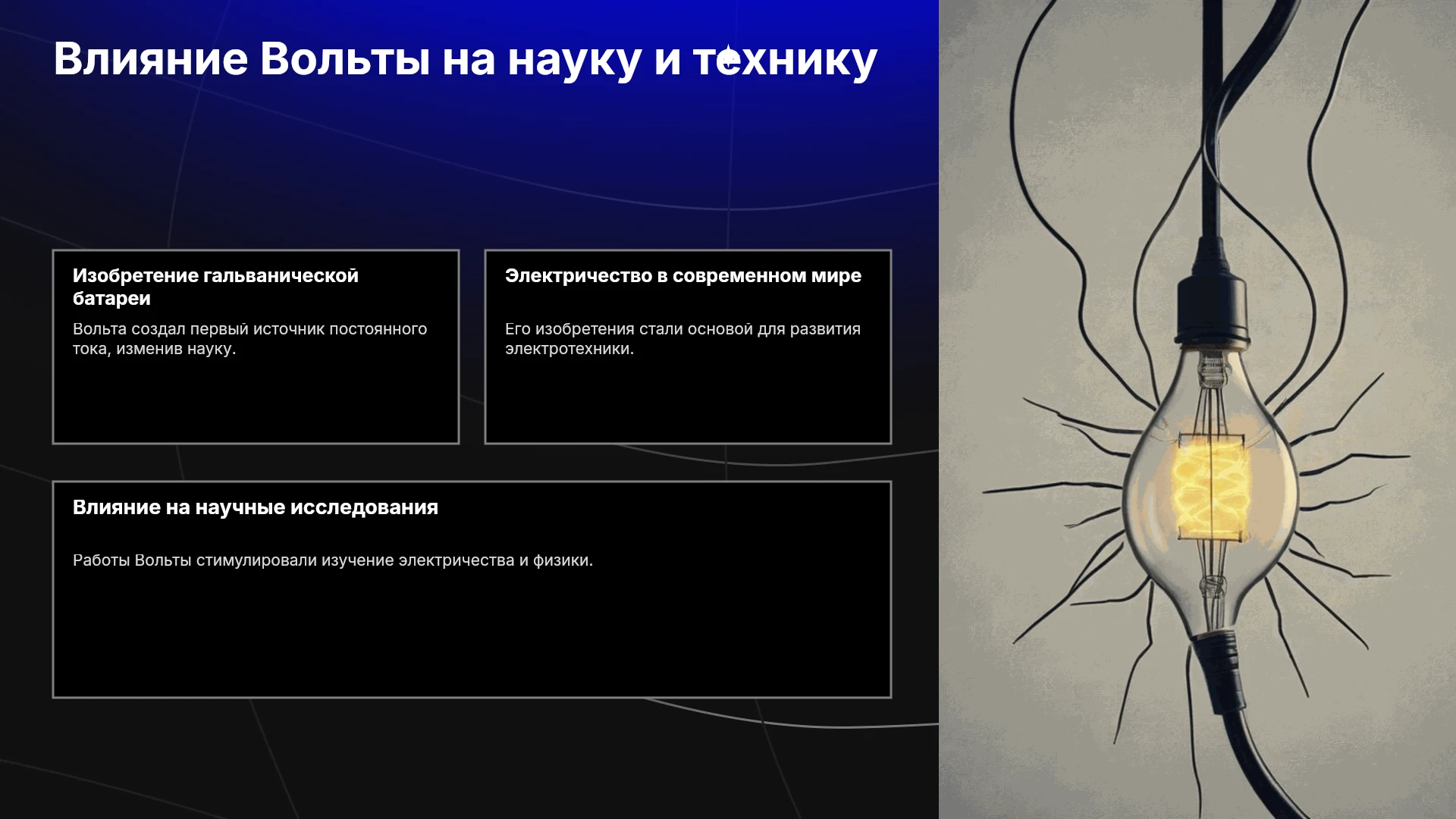 Влияние Вольты на науку и технику

Изобретение гальванической батареи

Вольта создал первый источник постоянного тока, изменив науку.

Электричество в современном мире

Его изобретения стали основой для развития электротехники.

Влияние на научные исследования

Работы Вольты стимулировали изучение электричества и физики.